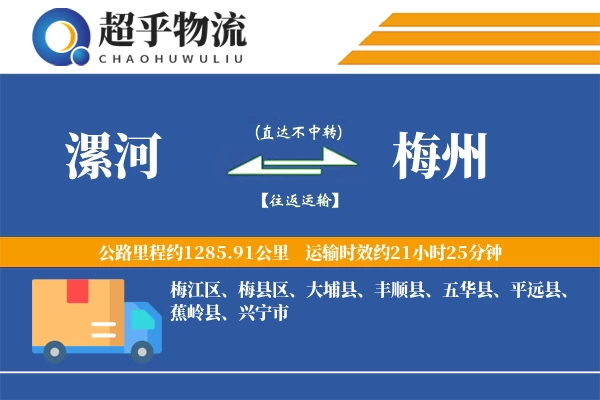 超乎物流
CHAOHUWULIU

漯河

(直达不中转)

【往返运输】

梅州

公路里程约1285.91公里 运输时效约21小时25分钟

梅江区、梅县区、大埔县、丰顺县、五华县、平远县、蕉岭县、兴宁市